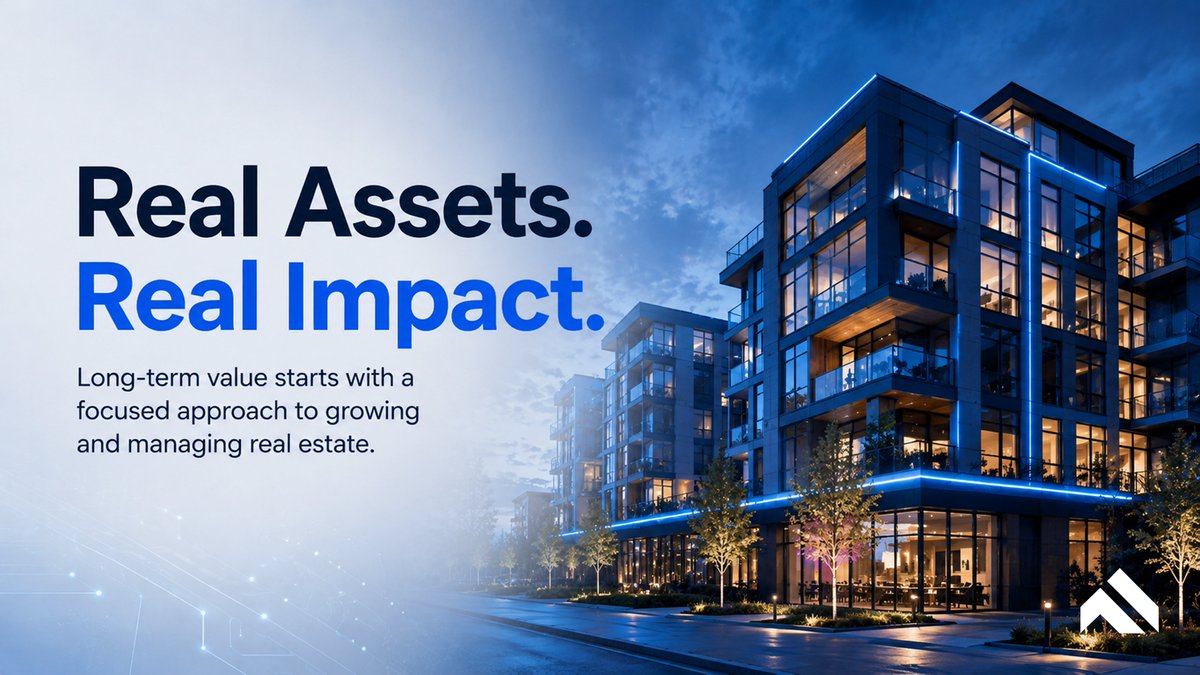 Real Assets.
Real Impact.

Long-term value starts with a focused approach to growing and managing real estate.